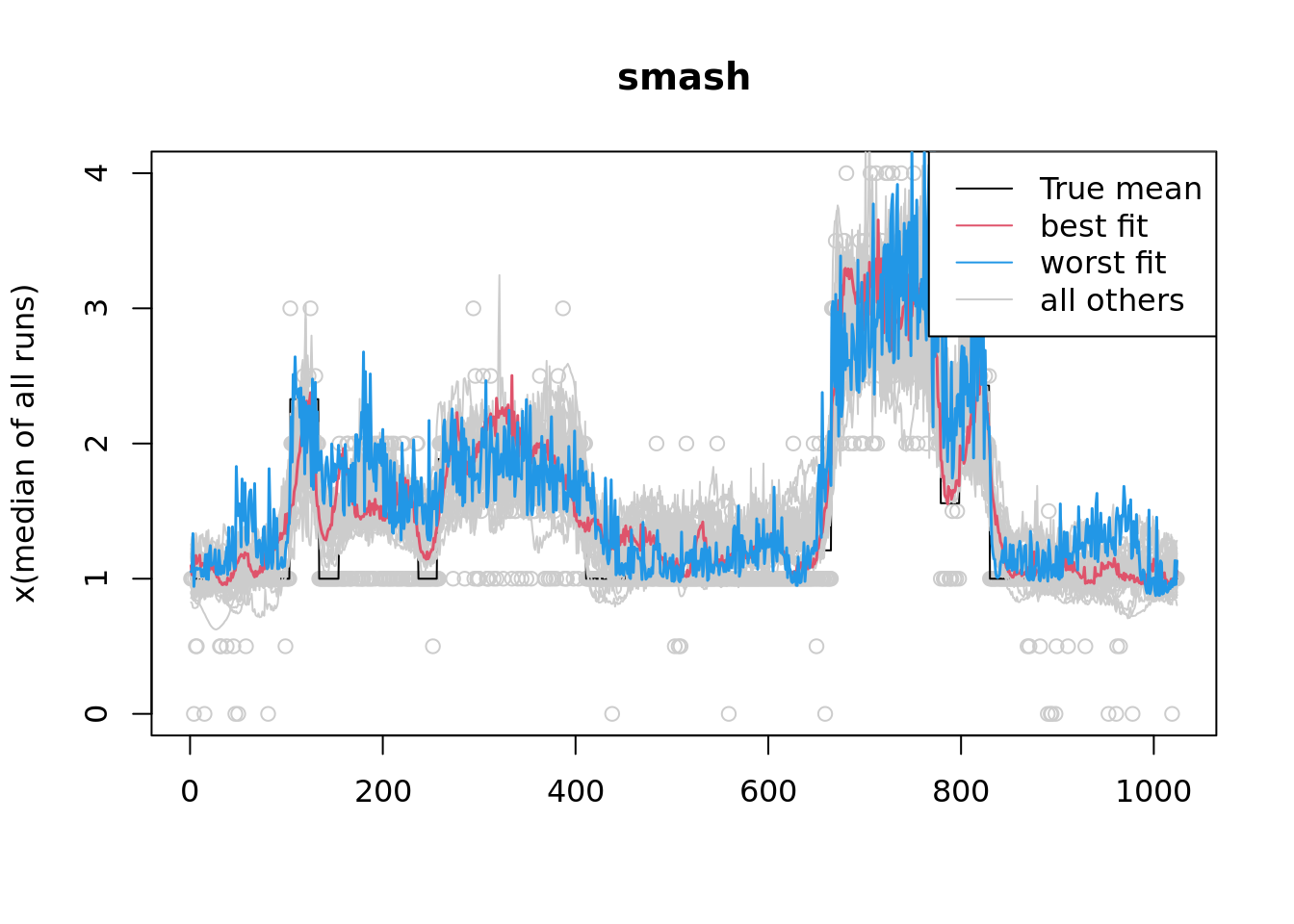 smash

True mean
best fit
worst fit
all others

x(median of all runs)

0
1
2
3
4

0
200
400
600
800
1000